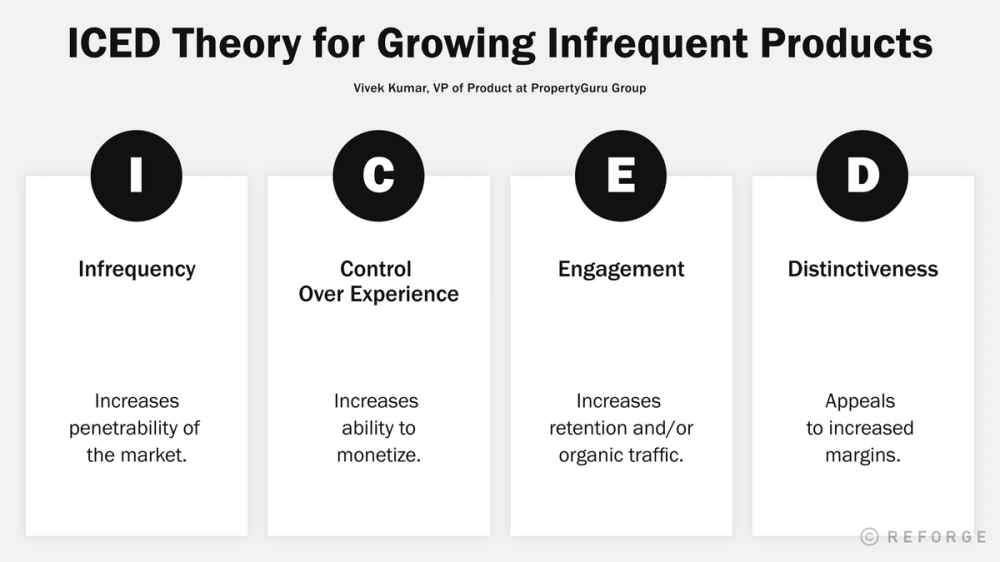 ICED Theory for Growing Infrequent Products

Vivek Kumar, VP of Product at PropertyGuru Group

I

Infrequency

Increases penetrability of the market.

C

Control Over Experience

Increases ability to monetize.

E

Engagement

Increases retention and/or organic traffic.

D

Distinctiveness

Appeals to increased margins.

© REFORGE